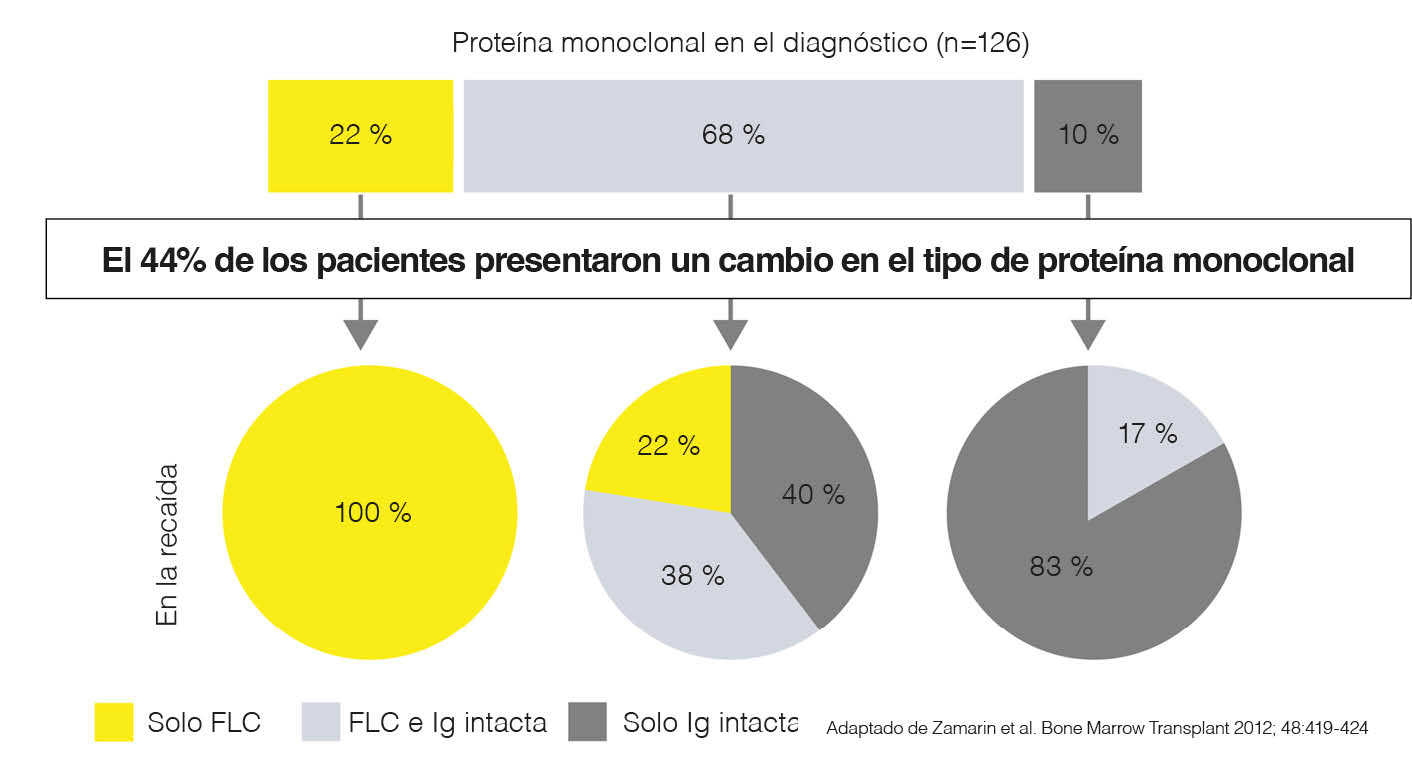 Proteína monoclonal en el diagnóstico (n=126)

22 %

68 %

10 %

El 44% de los pacientes presentaron un cambio en el tipo de proteína monoclonal

En la recaída

100 %

22 %

40 %

38 %

17 %

83 %

Solo FLC

FLC e Ig intacta

Solo Ig intacta

Adaptado de Zamarin et al. Bone Marrow Transplant 2012; 48:419-424